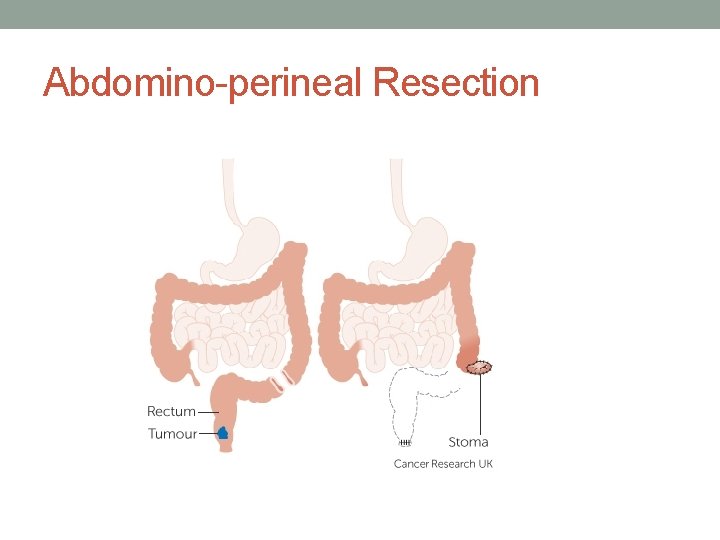 Abdomino-perineal Resection

Rectum
Tumour
Stoma
Cancer Research UK